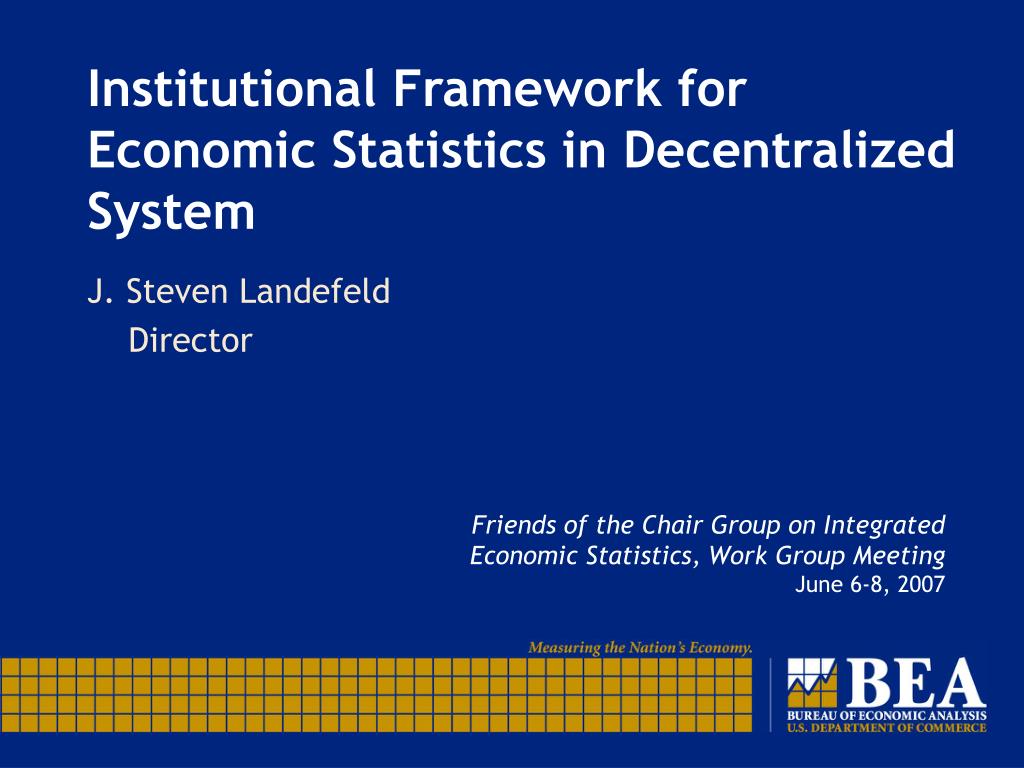 Institutional Framework for Economic Statistics in Decentralized System

J. Steven Landefeld
Director

Friends of the Chair Group on Integrated Economic Statistics, Work Group Meeting
June 6-8, 2007

Measuring the Nation's Economy.

BEA
BUREAU OF ECONOMIC ANALYSIS
U.S. DEPARTMENT OF COMMERCE